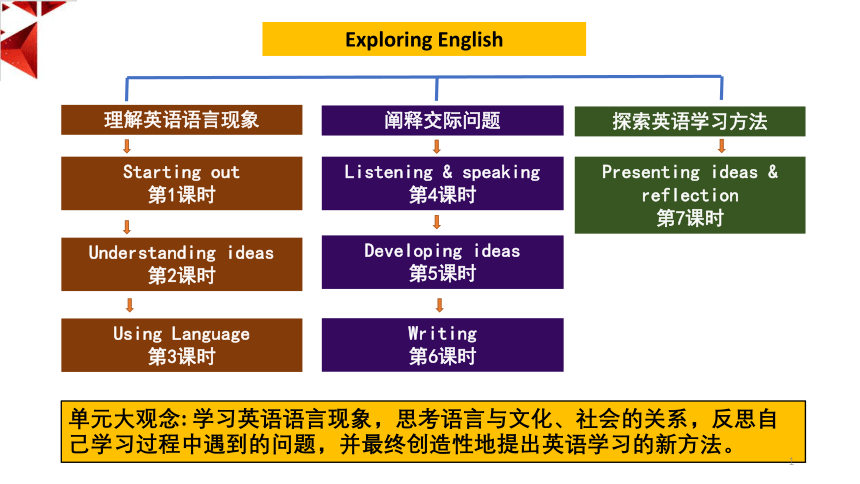 Exploring English

理解英语语言现象

Starting out
第1课时

Understanding ideas
第2课时

Using Language
第3课时

阐释交际问题

Listening & speaking
第4课时

Developing ideas
第5课时

Writing
第6课时

探索英语学习方法

Presenting ideas & reflection
第7课时

单元大观念:学习英语语言现象，思考语言与文化、社会的关系，反思自己学习过程中遇到的问题，并最终创造性地提出英语学习的新方法。

1